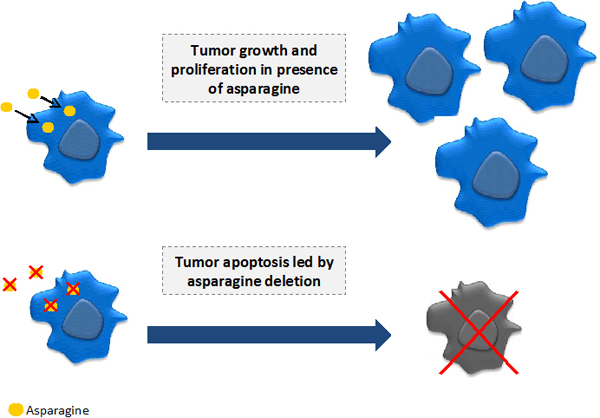 Tumor growth and proliferation in presence of asparagine

Tumor apoptosis led by asparagine deletion

Asparagine